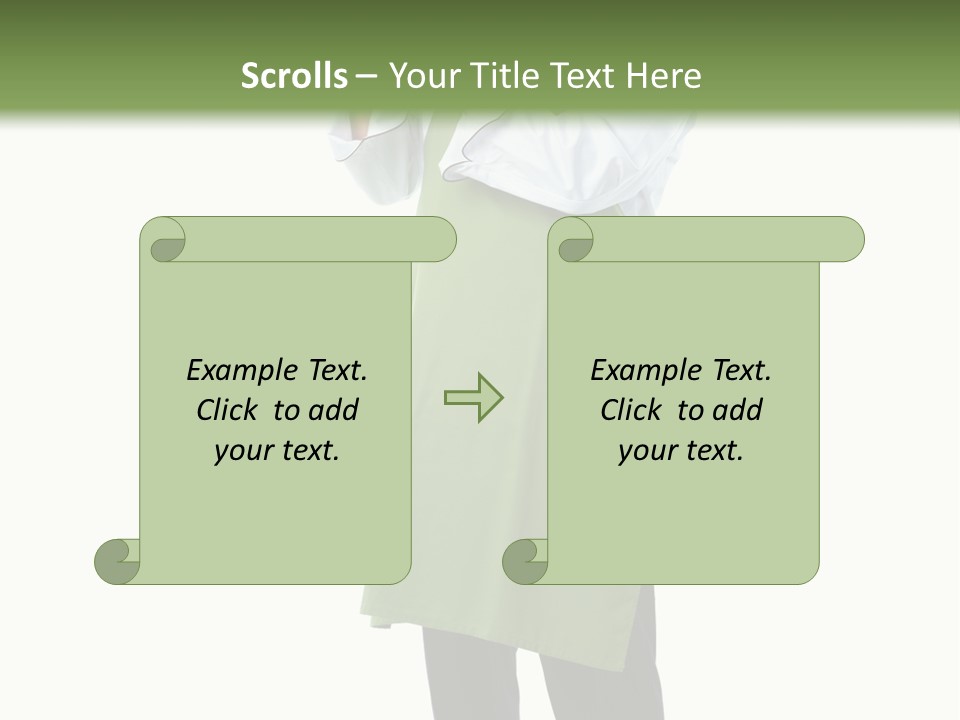 Scrolls – Your Title Text Here

Example Text. Click to add your text.

Example Text. Click to add your text.